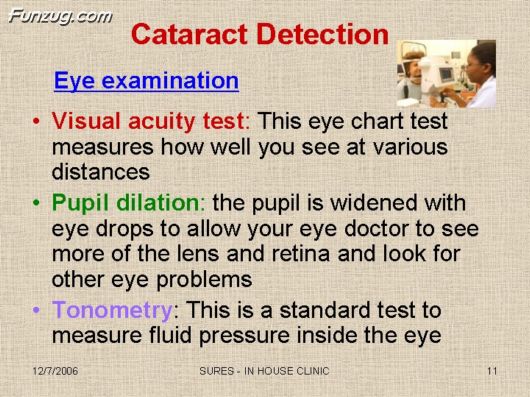 Funzug.com

Cataract Detection

Eye examination

• Visual acuity test: This eye chart test measures how well you see at various distances

• Pupil dilation: the pupil is widened with eye drops to allow your eye doctor to see more of the lens and retina and look for other eye problems

• Tonometry: This is a standard test to measure fluid pressure inside the eye

12/7/2006 SURES - IN HOUSE CLINIC 11